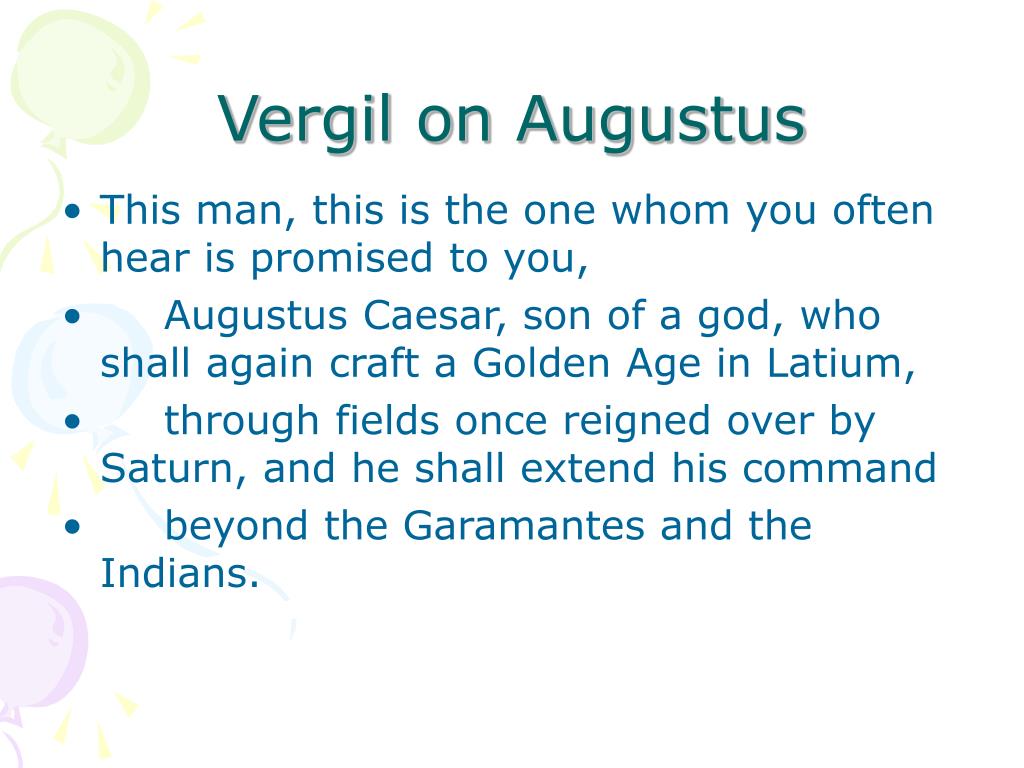 Vergil on Augustus

• This man, this is the one whom you often hear is promised to you,
• Augustus Caesar, son of a god, who shall again craft a Golden Age in Latium,
• through fields once reigned over by Saturn, and he shall extend his command
• beyond the Garamantes and the Indians.